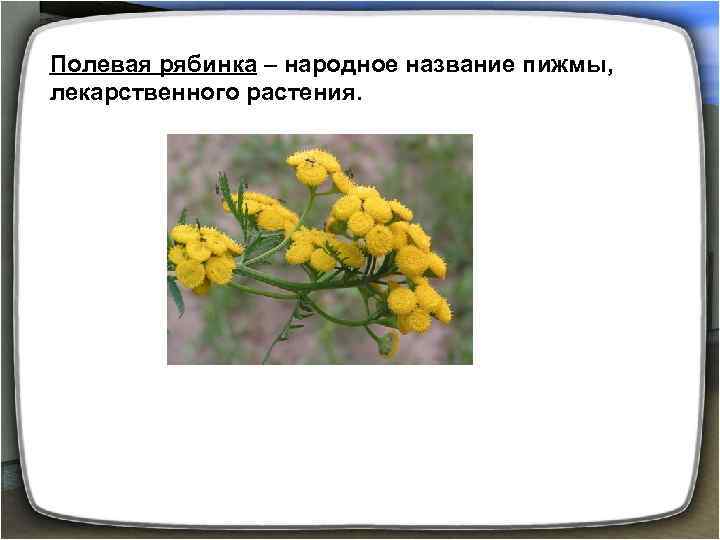 Полевая рябинка – народное название пижмы, лекарственного растения.